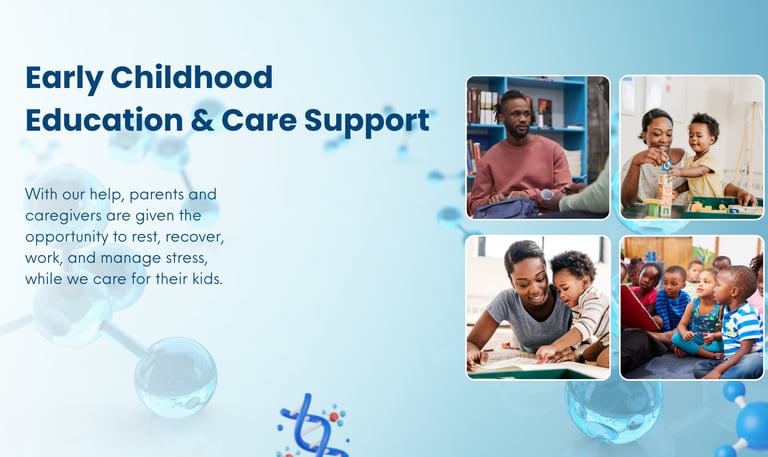 Early Childhood
Education & Care Support

With our help, parents and caregivers are given the opportunity to rest, recover, work, and manage stress, while we care for their kids.